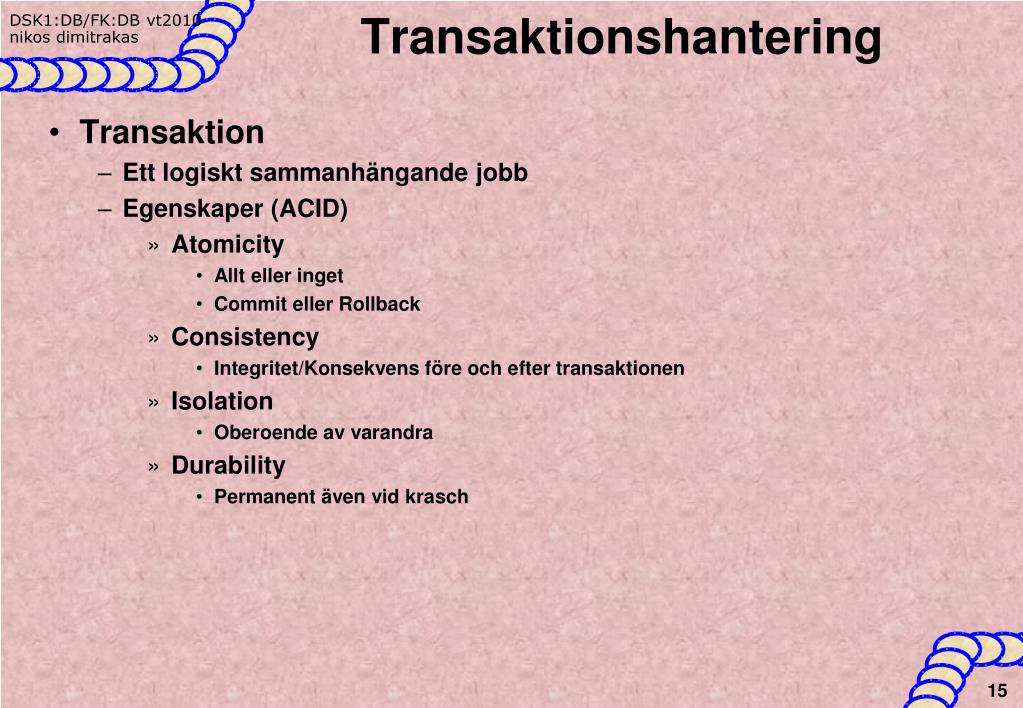 DSK1:DB/FK:DB vt2010
nikos dimitrakas

Transaktionshantering

• Transaktion
– Ett logiskt sammanhängande jobb
– Egenskaper (ACID)
» Atomicity
• Allt eller inget
• Commit eller Rollback
» Consistency
• Integritet/Konsekvens före och efter transaktionen
» Isolation
• Oberoende av varandra
» Durability
• Permanent även vid krasch

15